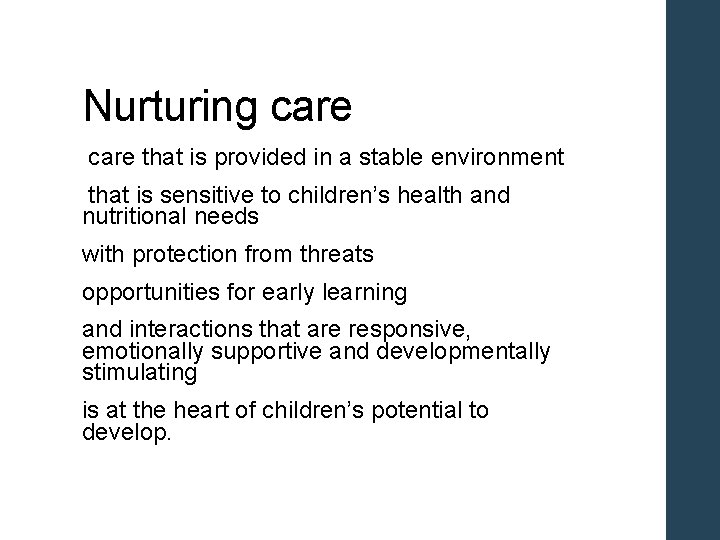 Nurturing care

care that is provided in a stable environment

that is sensitive to children’s health and nutritional needs

with protection from threats

opportunities for early learning

and interactions that are responsive, emotionally supportive and developmentally stimulating

is at the heart of children’s potential to develop.